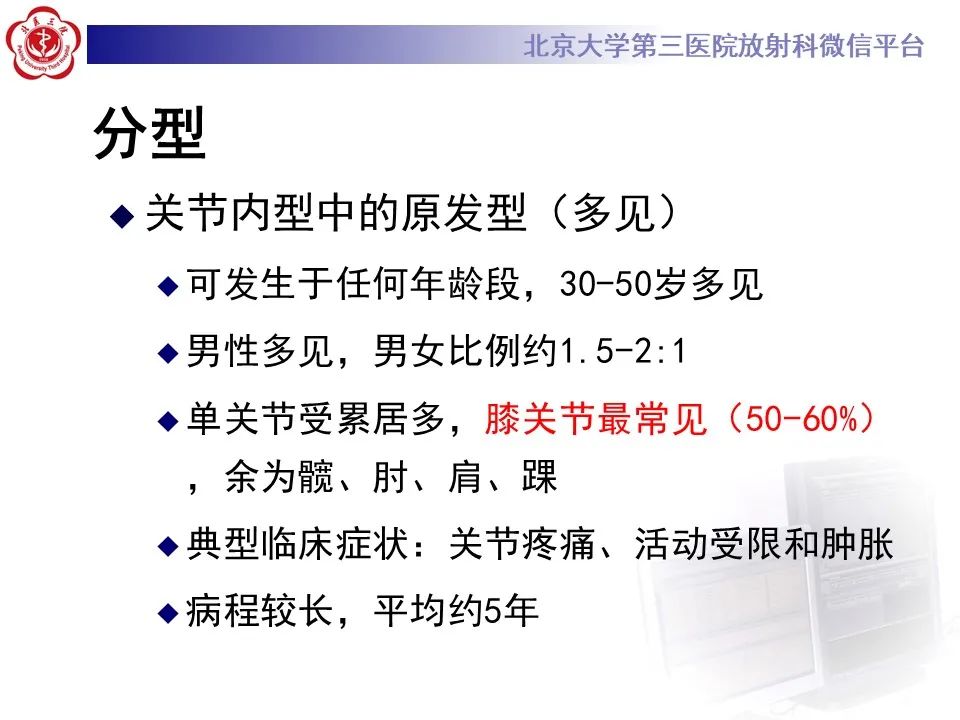 北京大学第三医院放射科微信平台

分型

◆ 关节内型中的原发型（多见）

◆ 可发生于任何年龄段，30-50岁多见

◆ 男性多见，男女比例约1.5-2:1

◆ 单关节受累居多，膝关节最常见（50-60%），余为髋、肘、肩、踝

◆ 典型临床症状：关节疼痛、活动受限和肿胀

◆ 病程较长，平均约5年